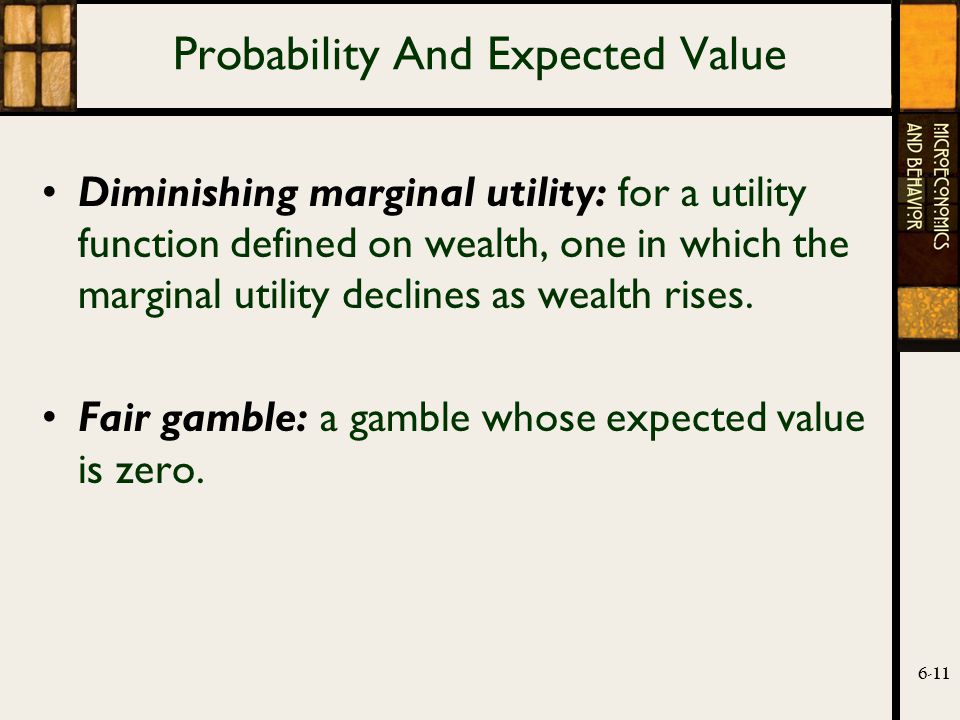 Probability And Expected Value

MICROECONOMICS AND BEHAVIOR

• Diminishing marginal utility: for a utility function defined on wealth, one in which the marginal utility declines as wealth rises.

• Fair gamble: a gamble whose expected value is zero.

6-11